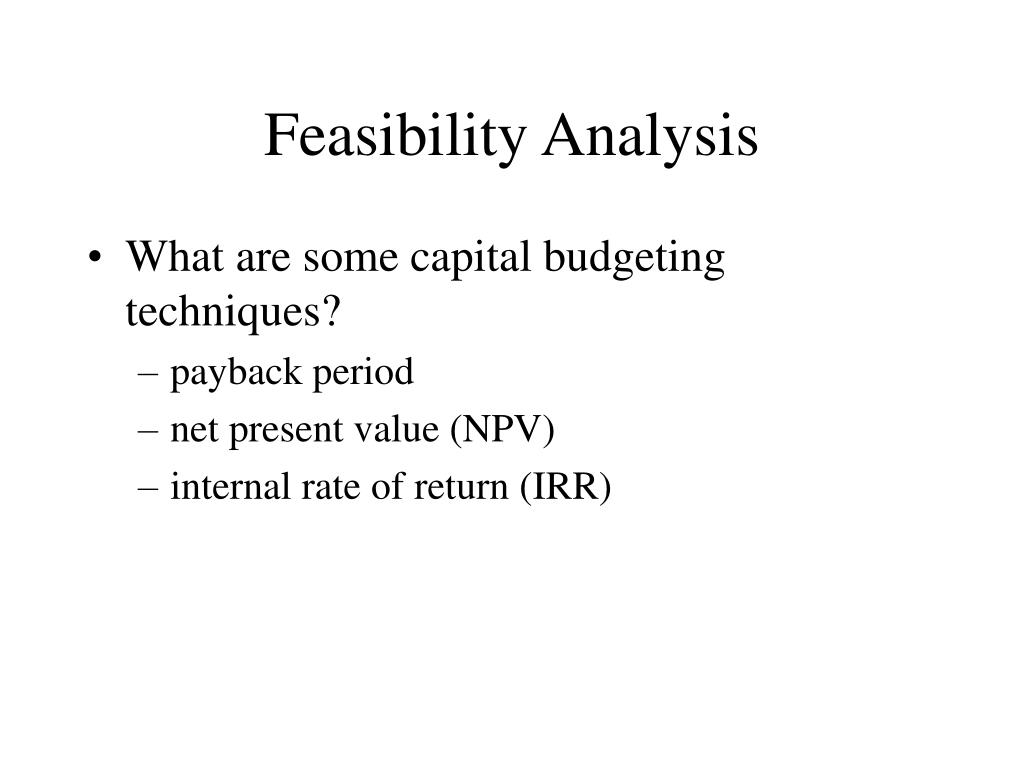 Feasibility Analysis

• What are some capital budgeting techniques?
– payback period
– net present value (NPV)
– internal rate of return (IRR)